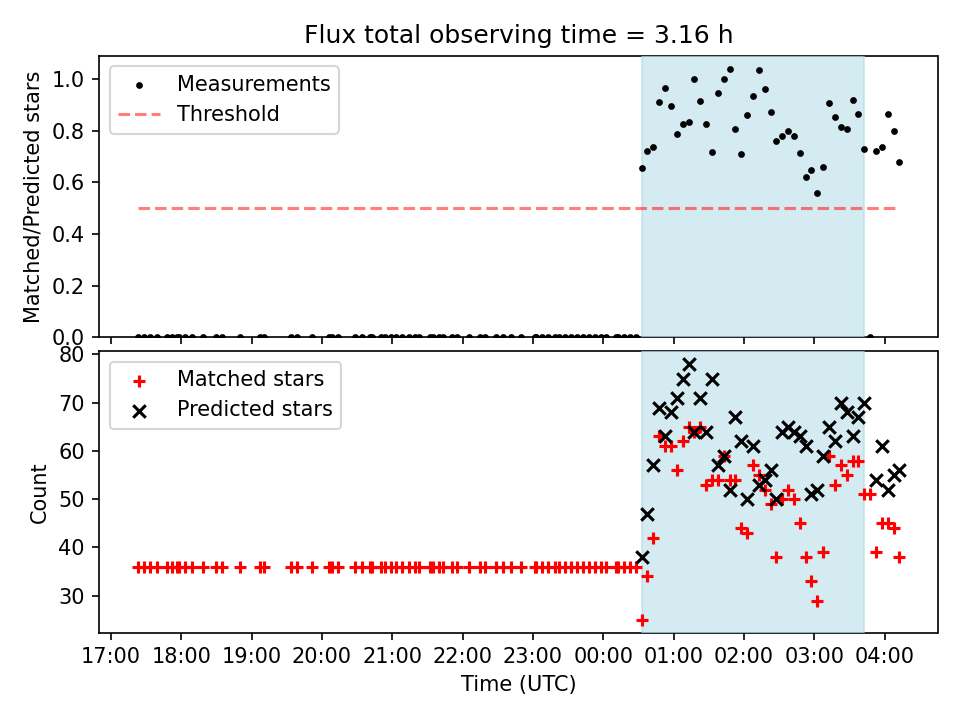 Flux total observing time = 3.16 h

Measurements
Threshold

Matched/Predicted stars

1.0
0.8
0.6
0.4
0.2
0.0

Matched stars
Predicted stars

Count

80
70
60
50
40
30

17:00 18:00 19:00 20:00 21:00 22:00 23:00 00:00 01:00 02:00 03:00 04:00

Time (UTC)